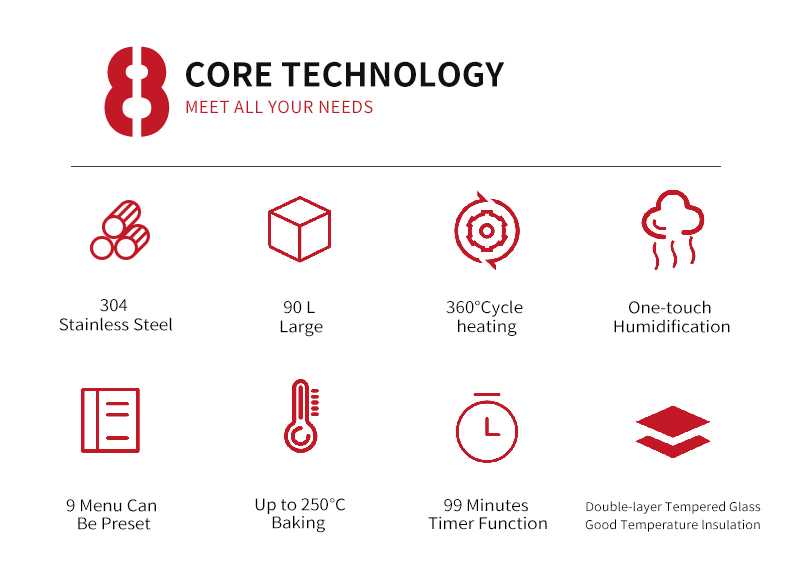 8 CORE TECHNOLOGY
MEET ALL YOUR NEEDS

304
Stainless Steel

90 L
Large

360°Cycle
heating

One-touch
Humidification

9 Menu Can
Be Preset

Up to 250°C
Baking

99 Minutes
Timer Function

Double-layer Tempered Glass
Good Temperature Insulation